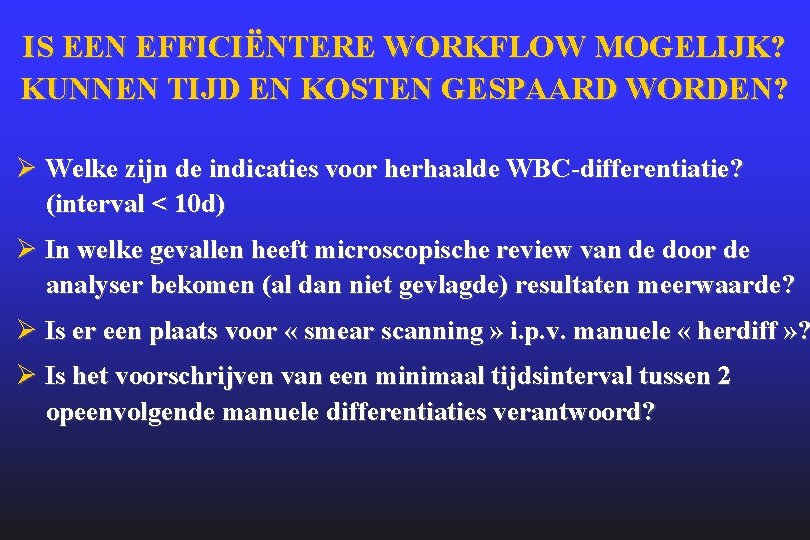 IS EEN EFFICIËNTERE WORKFLOW MOGELIJK?
KUNNEN TIJD EN KOSTEN GESPAARD WORDEN?

➢ Welke zijn de indicaties voor herhaalde WBC-differentiatie? (interval < 10d)

➢ In welke gevallen heeft microscopische review van de door de analyser bekomen (al dan niet gevlagde) resultaten meerwaarde?

➢ Is er een plaats voor « smear scanning » i.p.v. manuele « herdiff »?

➢ Is het voorschrijven van een minimaal tijdsinterval tussen 2 opeenvolgende manuele differentiaties verantwoord?